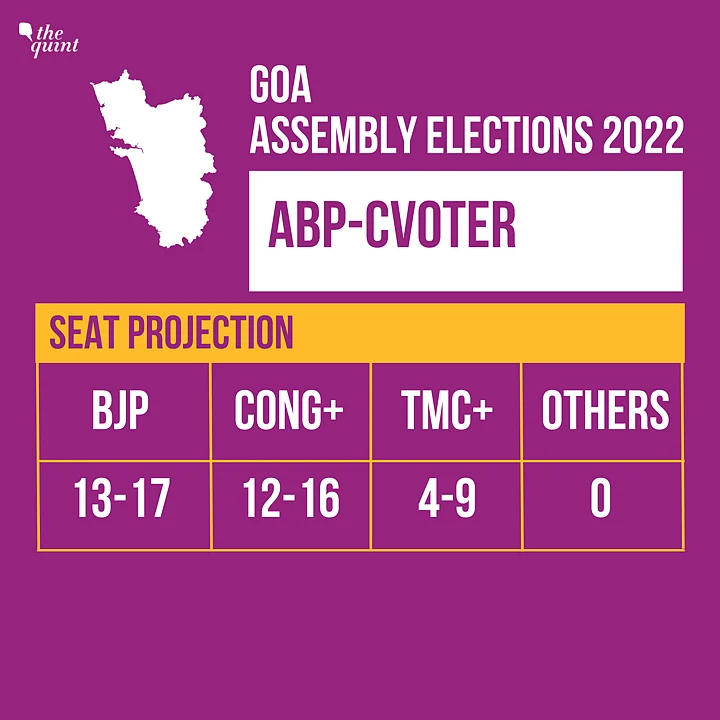 the quint

GOA
ASSEMBLY ELECTIONS 2022

ABP-CVOTER

SEAT PROJECTION

| BJP | CONG+ | TMC+ | OTHERS |
|---|---|---|---|
| 13-17 | 12-16 | 4-9 | 0 |